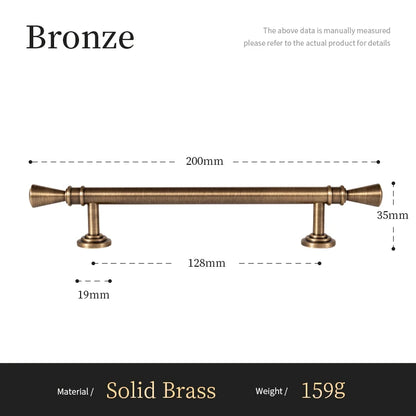 Bronze

The above data is manually measured
please refer to the actual product for details

200mm

35mm

128mm

19mm

Material / Solid Brass Weight / 159g